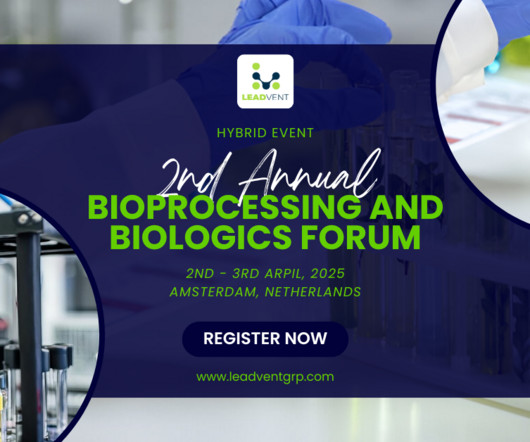 LEADVENT

HYBRID EVENT

2nd Annual

BIOPROCESSING AND BIOLOGICS FORUM

2ND - 3RD ARPIL, 2025
AMSTERDAM, NETHERLANDS

REGISTER NOW

www.leadventgrp.com